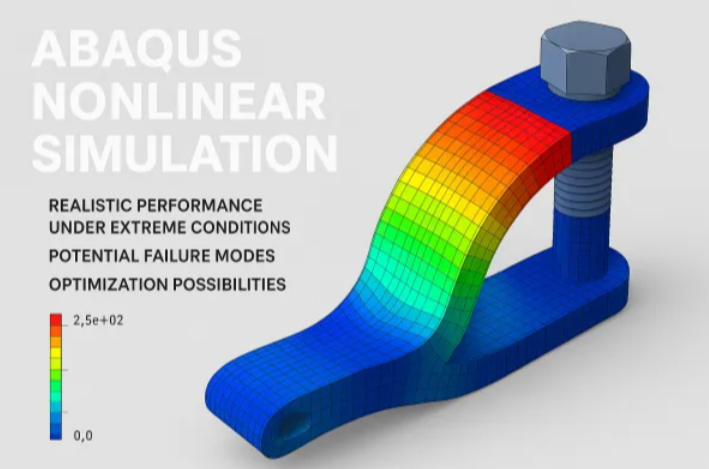 ABAQUS NONLINEAR SIMULATION

REALISTIC PERFORMANCE UNDER EXTREME CONDITIONS

POTENTIAL FAILURE MODES

OPTIMIZATION POSSIBILITIES

2,5e+02

0,0